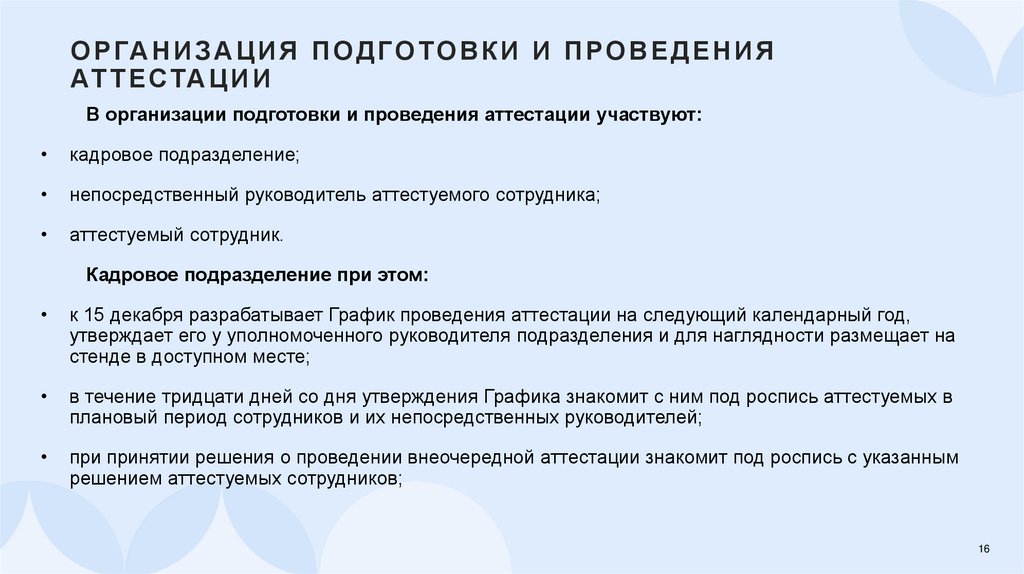 ОРГАНИЗАЦИЯ ПОДГОТОВКИ И ПРОВЕДЕНИЯ АТТЕСТАЦИИ

В организации подготовки и проведения аттестации участвуют:

• кадровое подразделение;

• непосредственный руководитель аттестуемого сотрудника;

• аттестуемый сотрудник.

Кадровое подразделение при этом:

• к 15 декабря разрабатывает График проведения аттестации на следующий календарный год, утверждает его у уполномоченного руководителя подразделения и для наглядности размещает на стенде в доступном месте;

• в течение тридцати дней со дня утверждения Графика знакомит с ним под роспись аттестуемых в плановый период сотрудников и их непосредственных руководителей;

• при принятии решения о проведении внеочередной аттестации знакомит под роспись с указанным решением аттестуемых сотрудников;

16